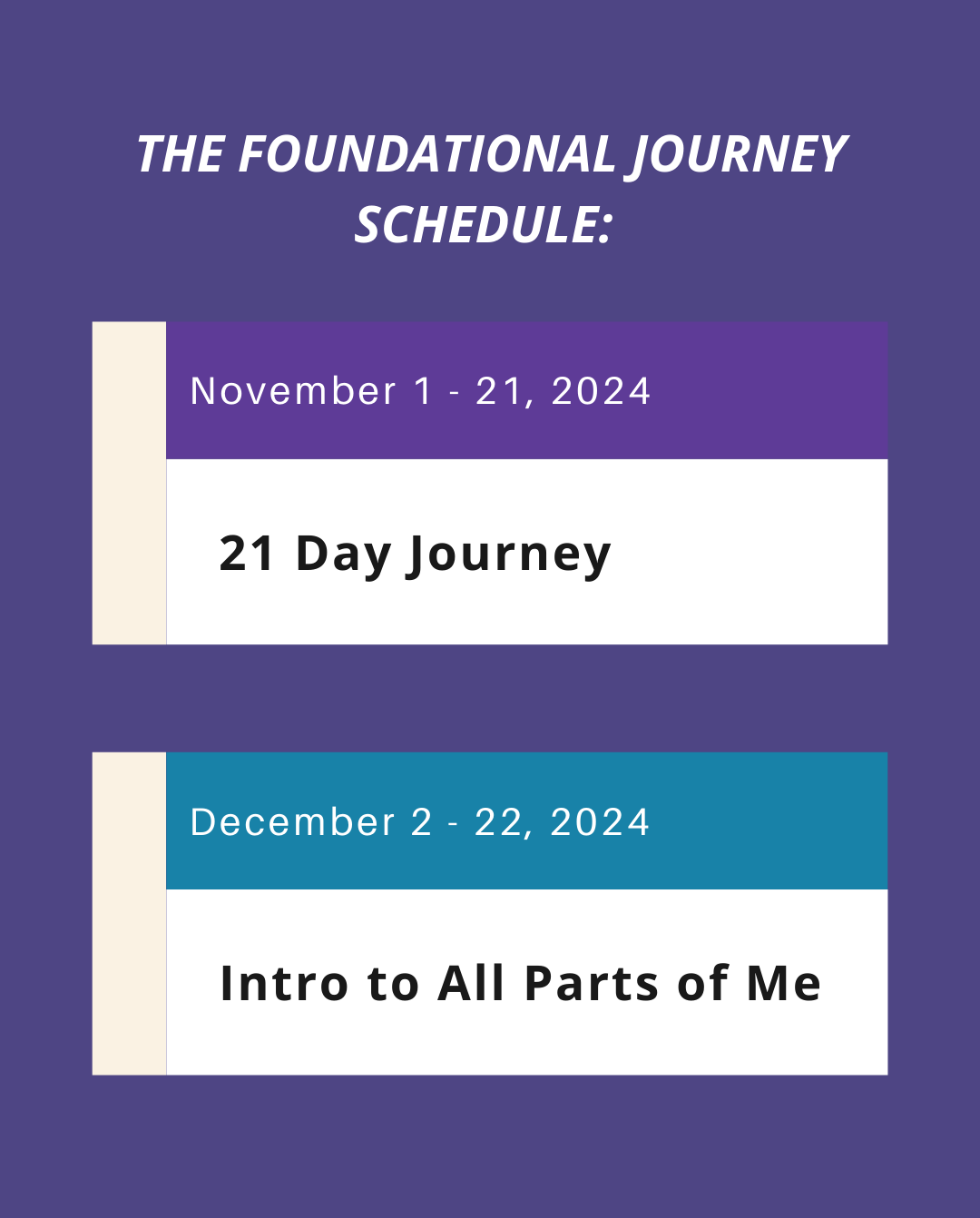 THE FOUNDATIONAL JOURNEY SCHEDULE:

November 1 - 21, 2024

21 Day Journey

December 2 - 22, 2024

Intro to All Parts of Me